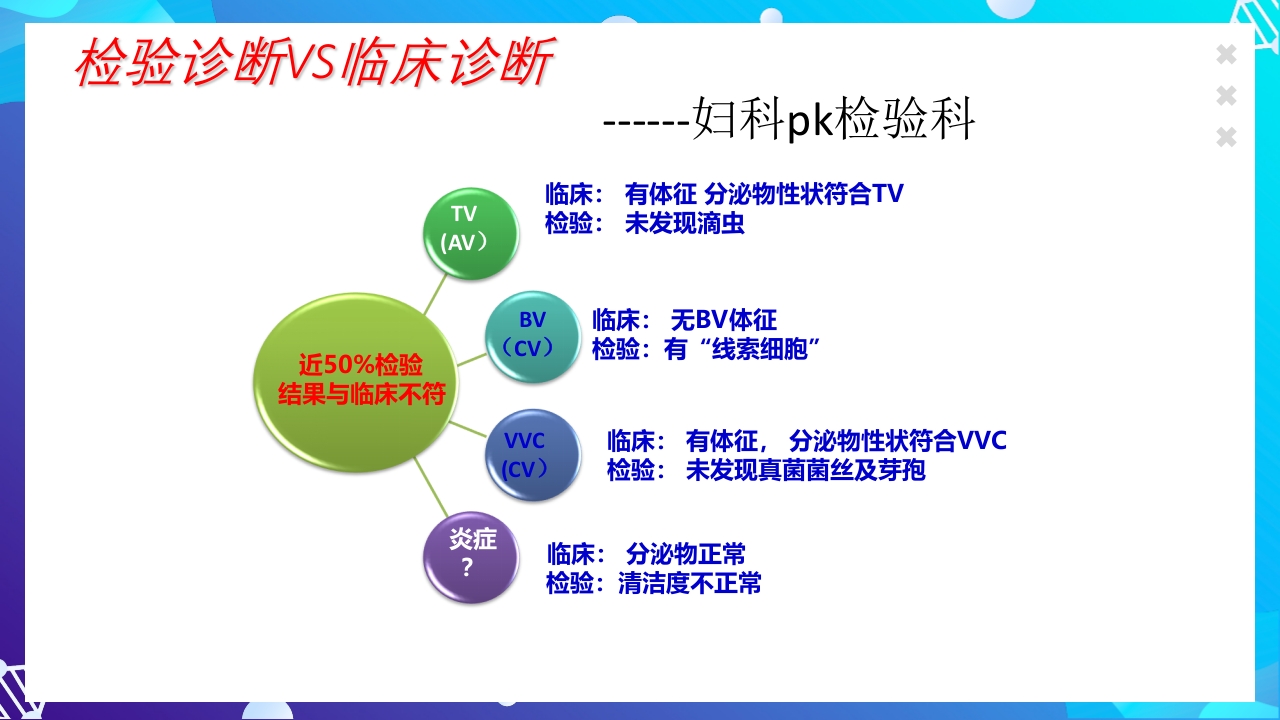 检验诊断VS临床诊断

------妇科pk检验科

近50%检验结果与临床不符

TV (AV）

临床： 有体征 分泌物性状符合TV
检验： 未发现滴虫

BV （CV）

临床： 无BV体征
检验：有“线索细胞”

VVC (CV）

临床： 有体征， 分泌物性状符合VVC
检验： 未发现真菌菌丝及芽孢

炎症 ？

临床： 分泌物正常
检验：清洁度不正常